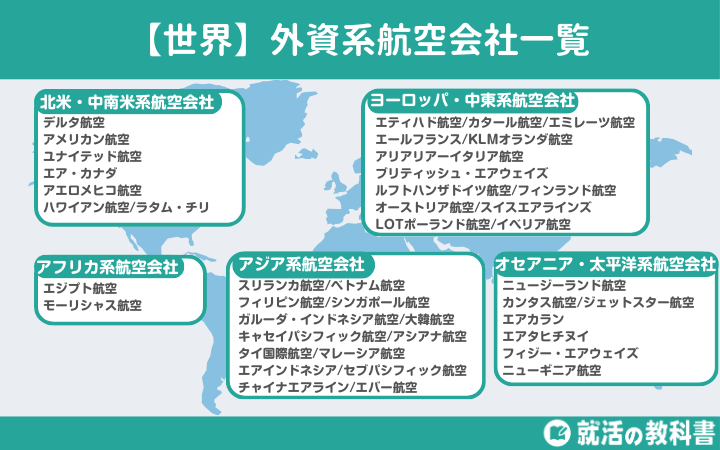 【世界】外資系航空会社一覧

北米・中南米系航空会社
デルタ航空
アメリカン航空
ユナイテッド航空
エア・カナダ
アエロメヒコ航空
ハワイアン航空/ラタム・チリ

ヨーロッパ・中東系航空会社
エティハド航空/カタール航空/エミレーツ航空
エールフランス/KLMオランダ航空
アリアリアーイタリア航空
ブリティッシュ・エアウェイズ
ルフトハンザドイツ航空/フィンランド航空
オーストリア航空/スイスエアラインズ
LOTポーランド航空/イベリア航空

アフリカ系航空会社
エジプト航空
モーリシャス航空

アジア系航空会社
スリランカ航空/ベトナム航空
フィリピン航空/シンガポール航空
ガルーダ・インドネシア航空/大韓航空
キャセイパシフィック航空/アシアナ航空
タイ国際航空/マレーシア航空
エアインドネシア/セブパシフィック航空
チャイナエアライン/エバー航空

オセアニア・太平洋系航空会社
ニュージーランド航空
カンタス航空/ジェットスター航空
エアカラン
エアタヒチヌイ
フィジー・エアウェイズ
ニューギニア航空

就活の教科書